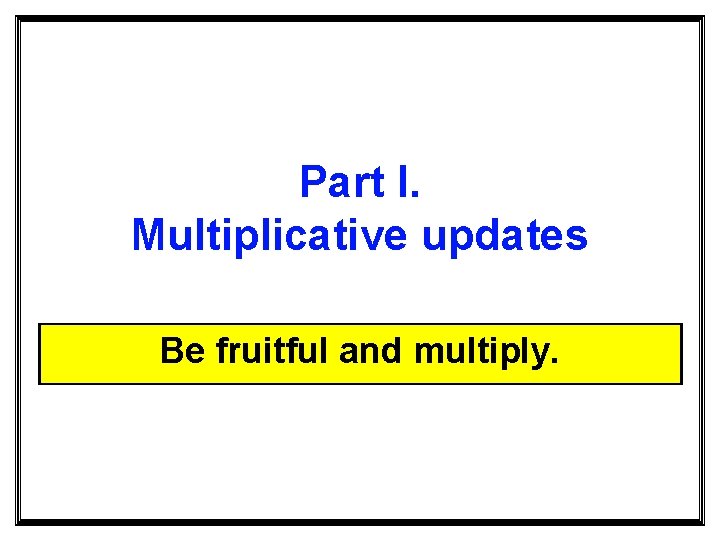 Part I.
Multiplicative updates

Be fruitful and multiply.